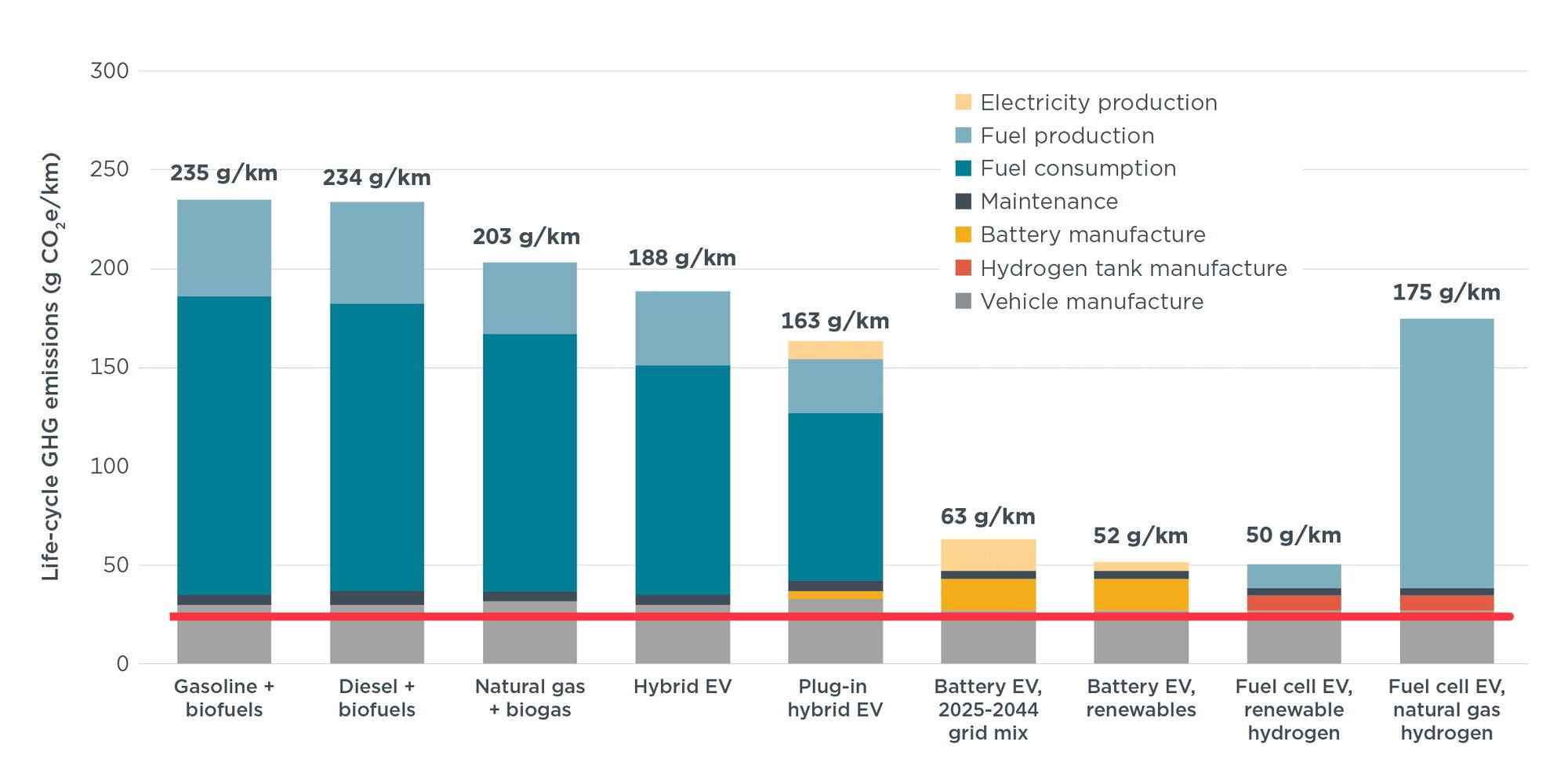 Life-cycle GHG emissions (g $CO_2e$/km)

300
250
200
150
100
50
0

Electricity production
Fuel production
Fuel consumption
Maintenance
Battery manufacture
Hydrogen tank manufacture
Vehicle manufacture

235 g/km
234 g/km
203 g/km
188 g/km
163 g/km
63 g/km
52 g/km
50 g/km
175 g/km

Gasoline + biofuels
Diesel + biofuels
Natural gas + biogas
Hybrid EV
Plug-in hybrid EV
Battery EV, 2025-2044 grid mix
Battery EV, renewables
Fuel cell EV, renewable hydrogen
Fuel cell EV, natural gas hydrogen